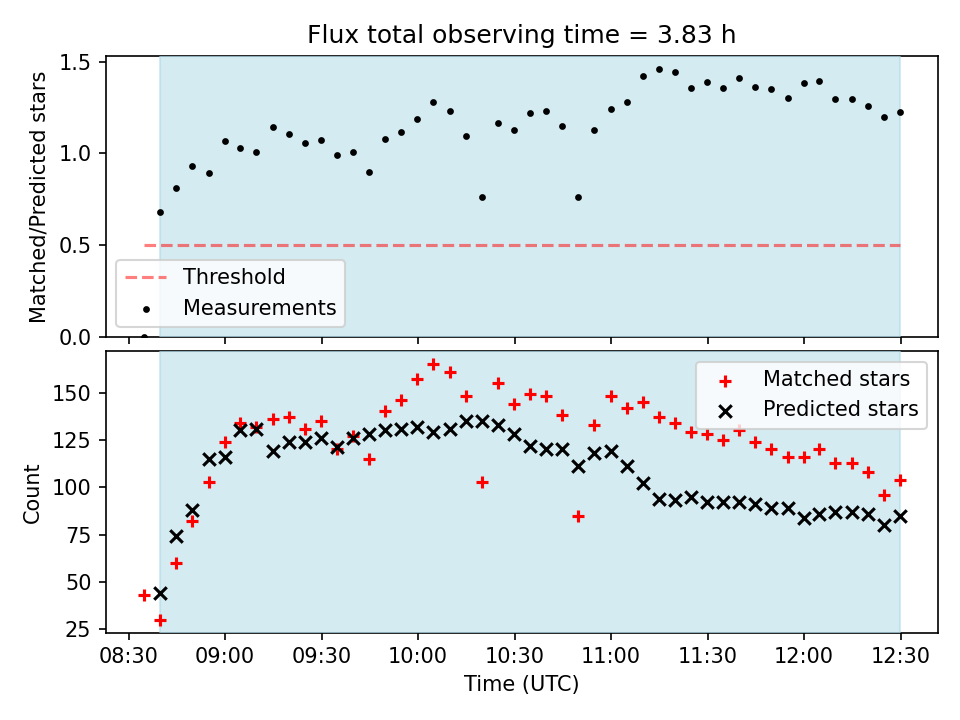 Flux total observing time = 3.83 h

Matched/Predicted stars

1.5
1.0
0.5
0.0

Threshold
Measurements

Count

150
125
100
75
50
25

Matched stars
Predicted stars

08:30
09:00
09:30
10:00
10:30
11:00
11:30
12:00
12:30

Time (UTC)